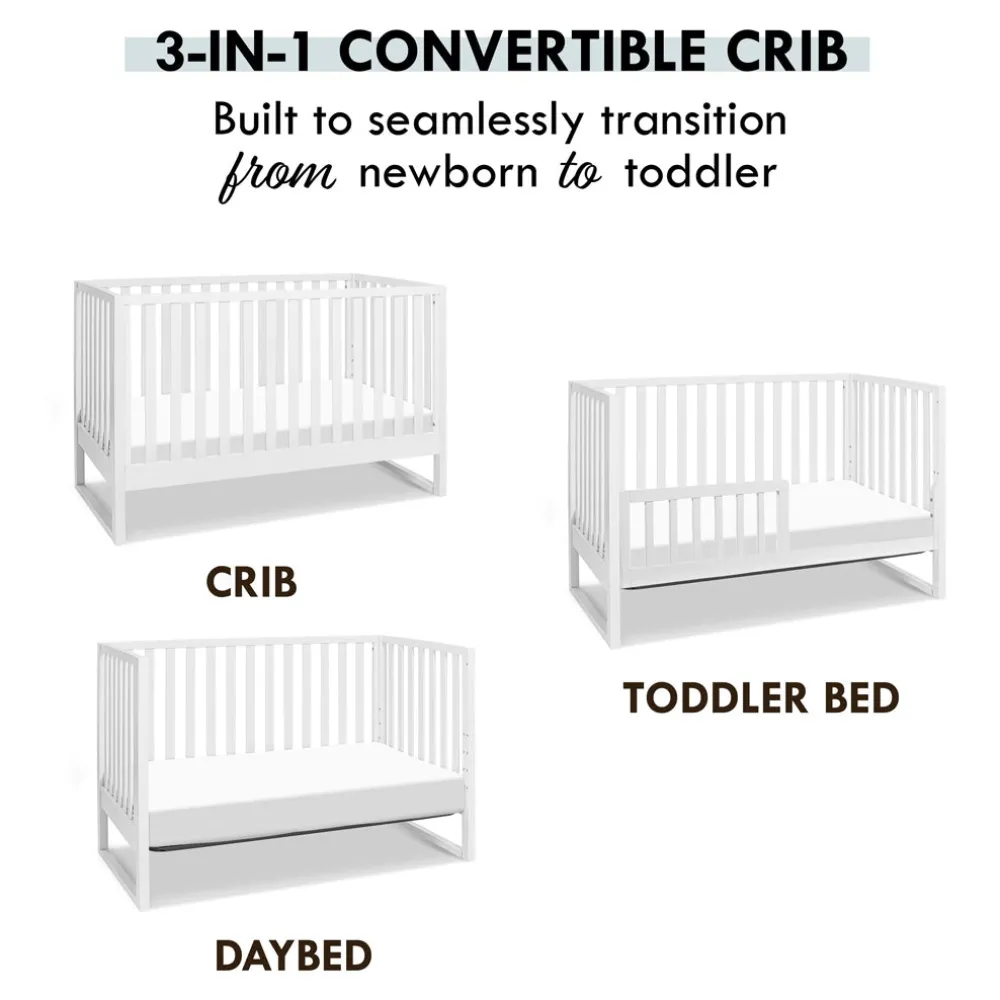 3-IN-1 CONVERTIBLE CRIB

Built to seamlessly transition from newborn to toddler

CRIB

TODDLER BED

DAYBED